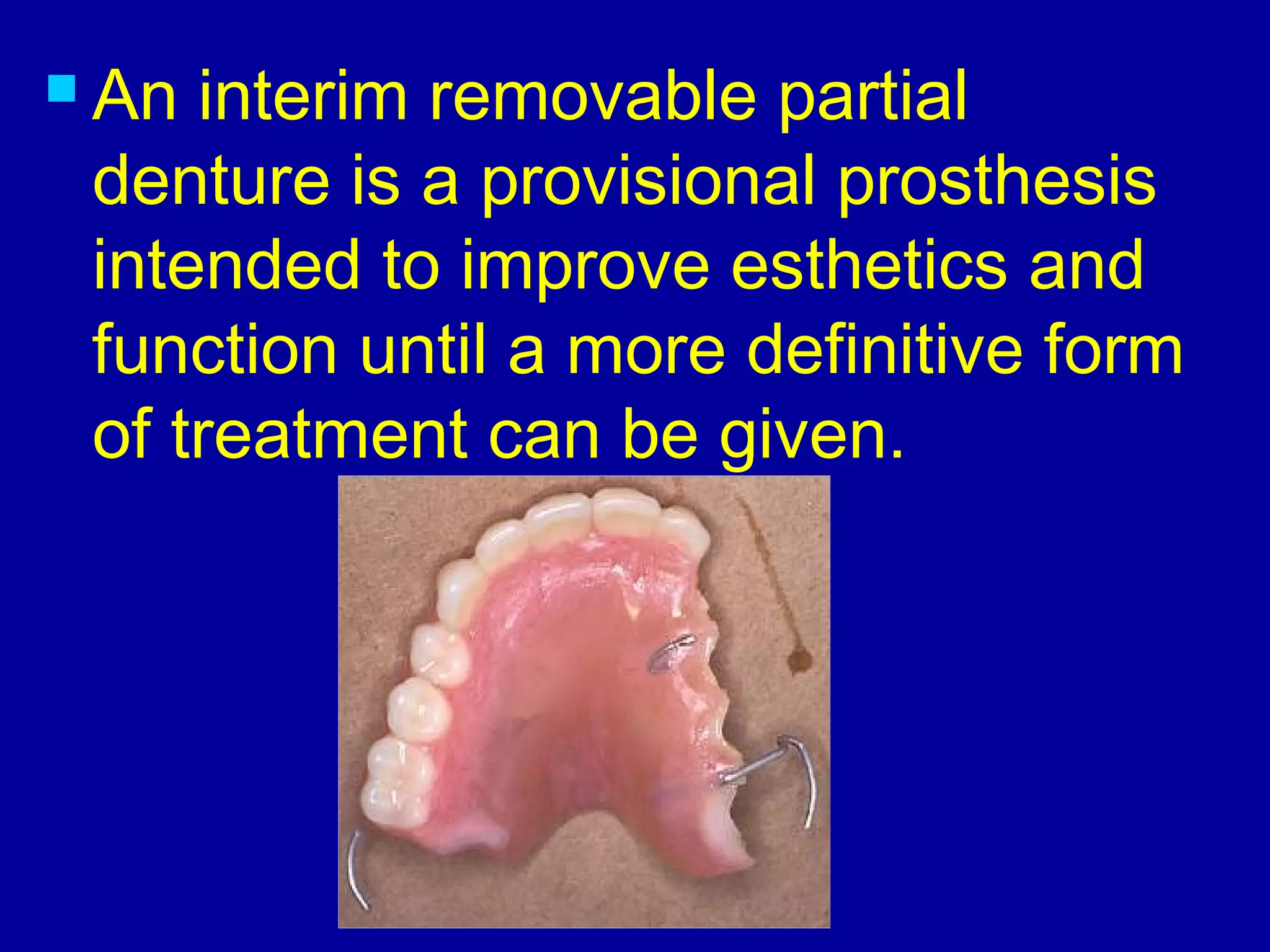 An interim removable partial denture is a provisional prosthesis intended to improve esthetics and function until a more definitive form of treatment can be given.